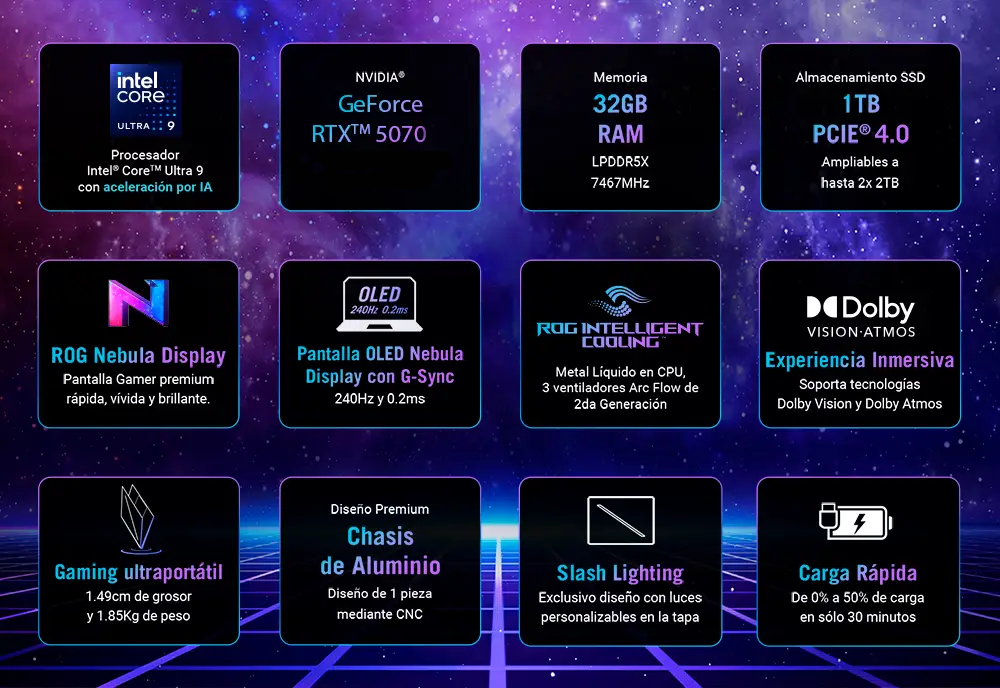 intel CORE ULTRA 9

Procesador Intel® Core™ Ultra 9 con aceleración por IA

NVIDIA® GeForce RTX™ 5070

Memoria
32GB RAM
LPDDR5X 7467MHz

Almacenamiento SSD
1TB PCIE® 4.0
Ampliables a hasta 2x 2TB

ROG Nebula Display
Pantalla Gamer premium rápida, vívida y brillante.

OLED 240Hz 0.2ms
Pantalla OLED Nebula Display con G-Sync
240Hz y 0.2ms

ROG INTELLIGENT COOLING
Metal Líquido en CPU, 3 ventiladores Arc Flow de 2da Generación

Dolby VISION·ATMOS
Experiencia Inmersiva
Soporta tecnologías Dolby Vision y Dolby Atmos

Gaming ultraportátil
1.49cm de grosor y 1.85Kg de peso

Diseño Premium
Chasis de Aluminio
Diseño de 1 pieza mediante CNC

Slash Lighting
Exclusivo diseño con luces personalizables en la tapa

Carga Rápida
De 0% a 50% de carga en sólo 30 minutos